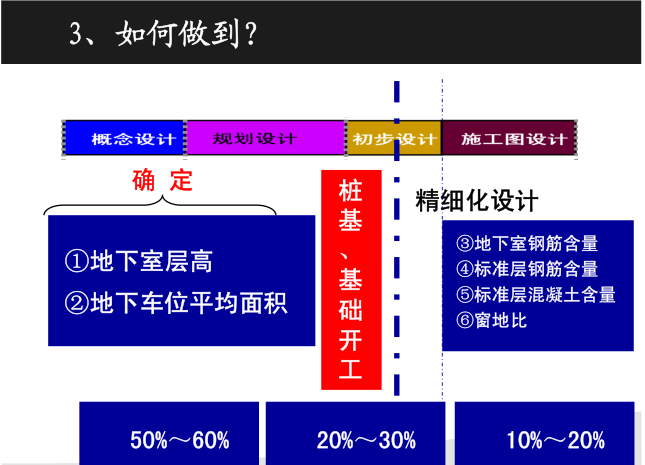 3、如何做到？

概念设计 规划设计 初步设计 施工图设计

确 定

①地下室层高
②地下车位平均面积

桩基、基础开工

精细化设计

③地下室钢筋含量
④标准层钢筋含量
⑤标准层混凝土含量
⑥窗地比

50%～60%

20%～30%

10%～20%